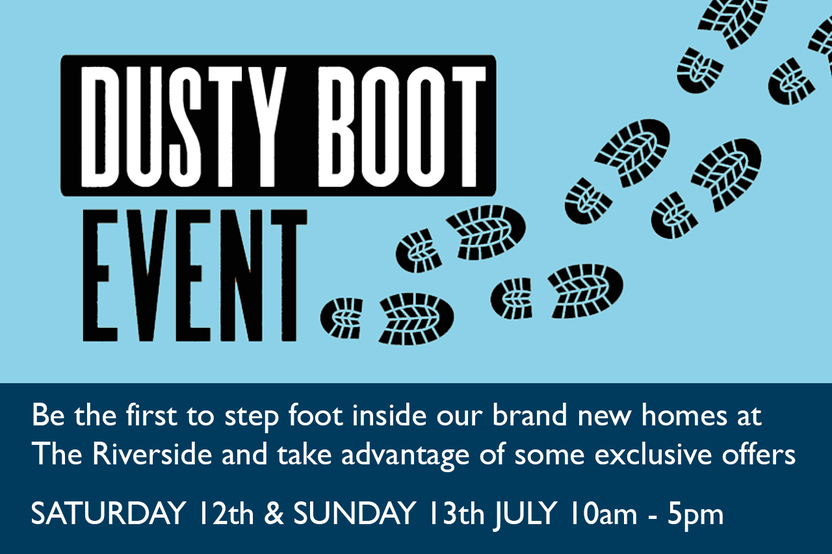 DUSTY BOOT EVENT

Be the first to step foot inside our brand new homes at The Riverside and take advantage of some exclusive offers

SATURDAY 12th & SUNDAY 13th JULY 10am - 5pm